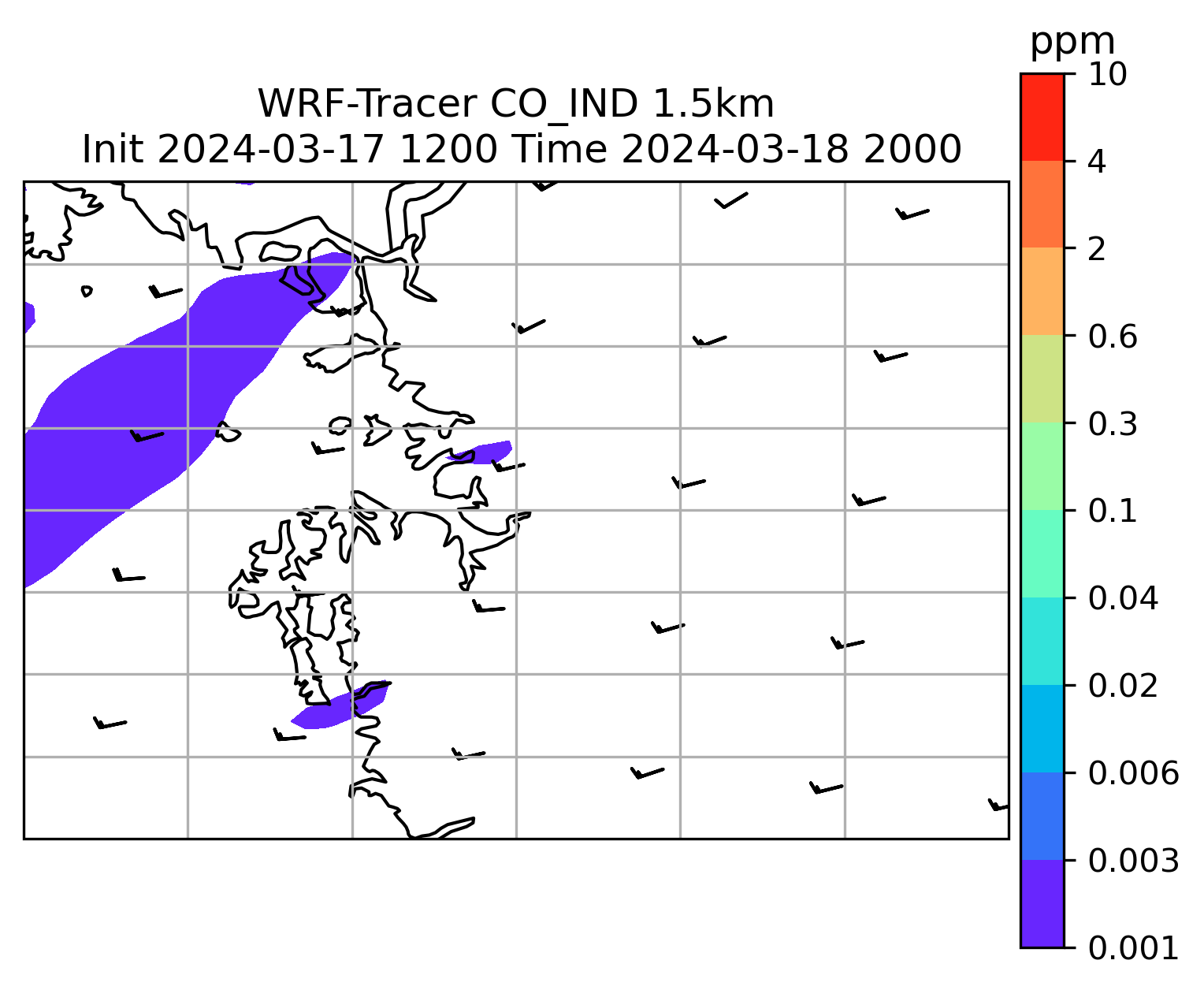 WRF-Tracer CO_IND 1.5km
Init 2024-03-17 1200 Time 2024-03-18 2000

ppm
10
4
2
0.6
0.3
0.1
0.04
0.02
0.006
0.003
0.001